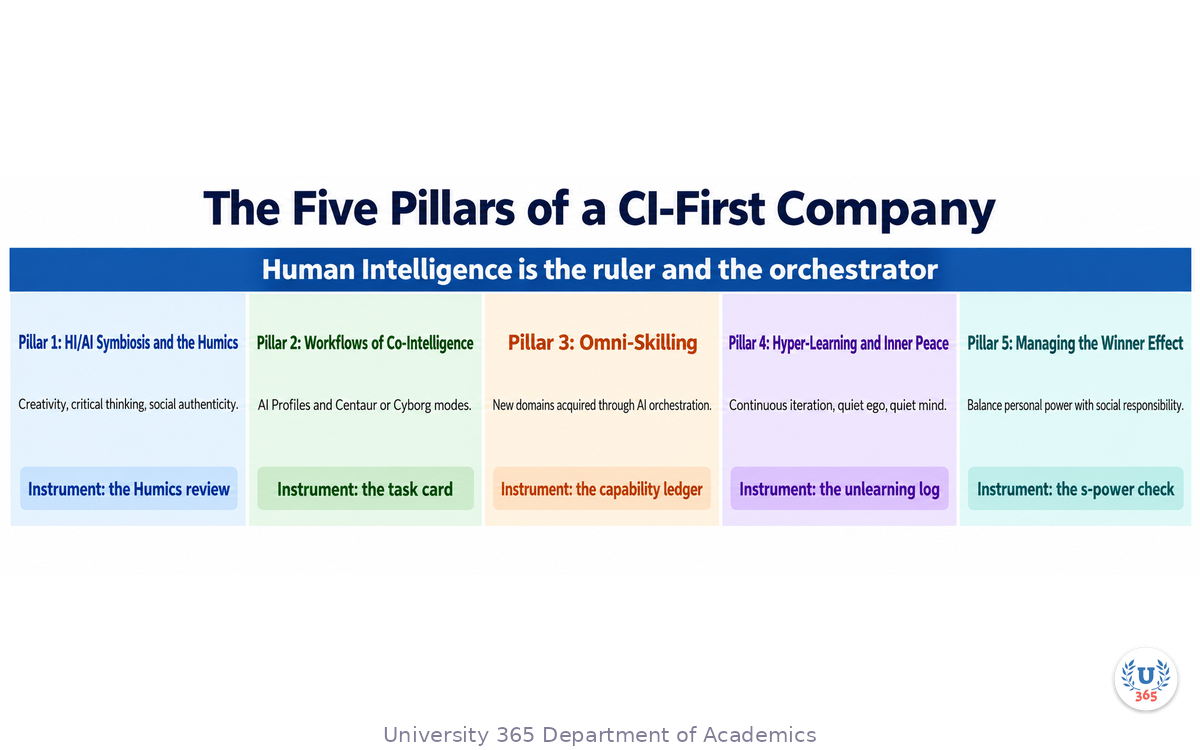 The Five Pillars of a CI-First Company

Human Intelligence is the ruler and the orchestrator

Pillar 1: HI/AI Symbiosis and the Humics

Creativity, critical thinking, social authenticity.

Instrument: the Humics review

Pillar 2: Workflows of Co-Intelligence

AI Profiles and Centaur or Cyborg modes.

Instrument: the task card

Pillar 3: Omni-Skilling

New domains acquired through AI orchestration.

Instrument: the capability ledger

Pillar 4: Hyper-Learning and Inner Peace

Continuous iteration, quiet ego, quiet mind.

Instrument: the unlearning log

Pillar 5: Managing the Winner Effect

Balance personal power with social responsibility.

Instrument: the s-power check

U 365

University 365 Department of Academics